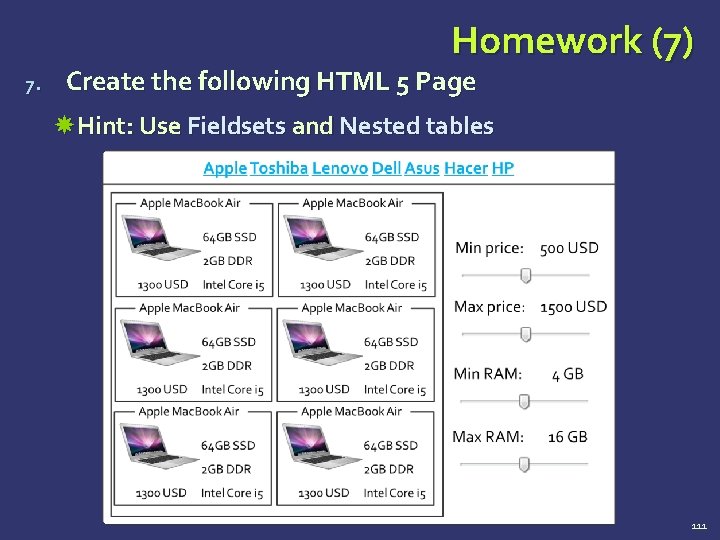 Homework (7)

7. Create the following HTML 5 Page

Hint: Use Fieldsets and Nested tables

Apple Toshiba Lenovo Dell Asus Hacer HP

Apple MacBook Air
64GB SSD
2GB DDR
1300 USD Intel Core i5

Apple MacBook Air
64GB SSD
2GB DDR
1300 USD Intel Core i5

Apple MacBook Air
64GB SSD
2GB DDR
1300 USD Intel Core i5

Apple MacBook Air
64GB SSD
2GB DDR
1300 USD Intel Core i5

Apple MacBook Air
64GB SSD
2GB DDR
1300 USD Intel Core i5

Apple MacBook Air
64GB SSD
2GB DDR
1300 USD Intel Core i5

Min price: 500 USD

Max price: 1500 USD

Min RAM: 4 GB

Max RAM: 16 GB

111